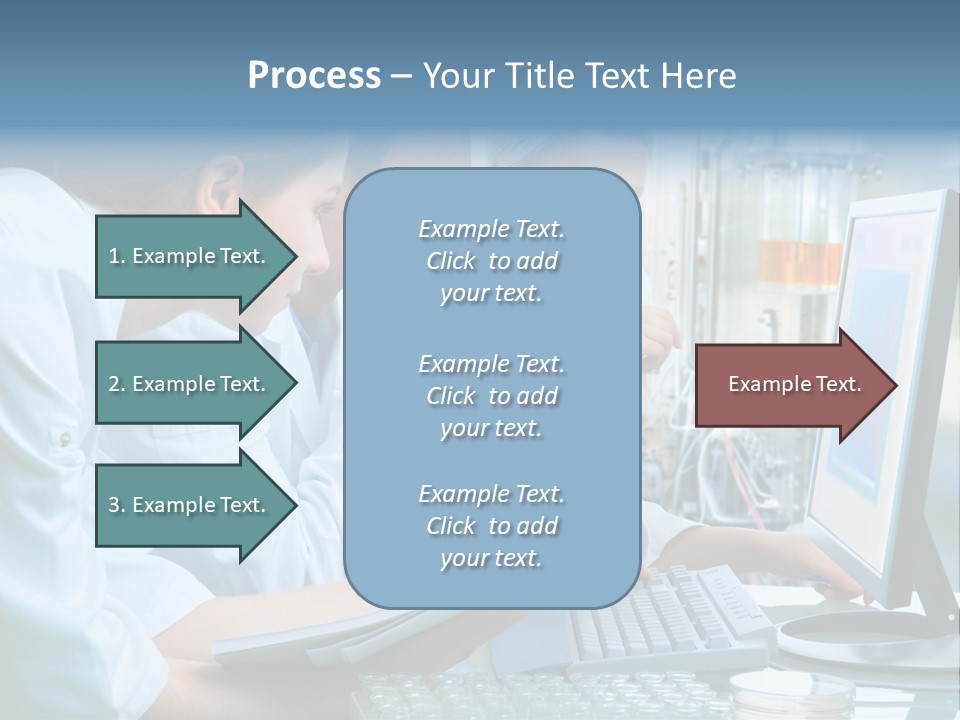 Process – Your Title Text Here

1. Example Text.

2. Example Text.

3. Example Text.

Example Text. Click to add your text.

Example Text. Click to add your text.

Example Text. Click to add your text.

Example Text.